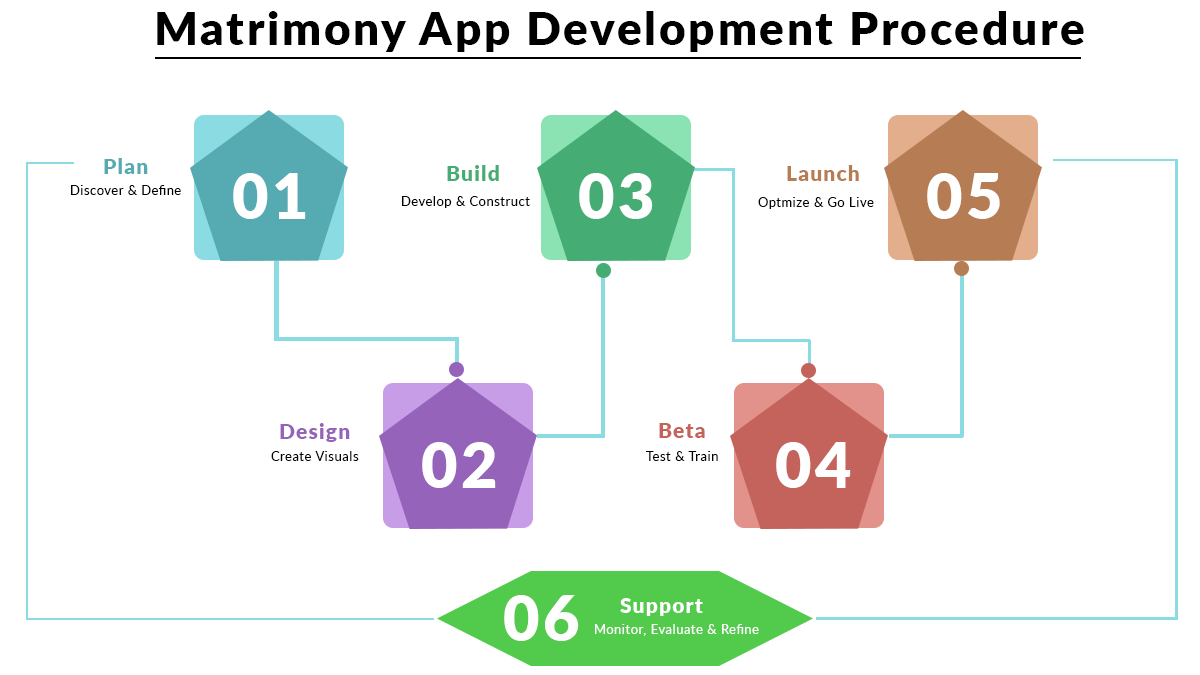 Matrimony App Development Procedure

Plan
Discover & Define
01

Build
Develop & Construct
03

Launch
Optmize & Go Live
05

Design
Create Visuals
02

Beta
Test & Train
04

06
Support
Monitor, Evaluate & Refine